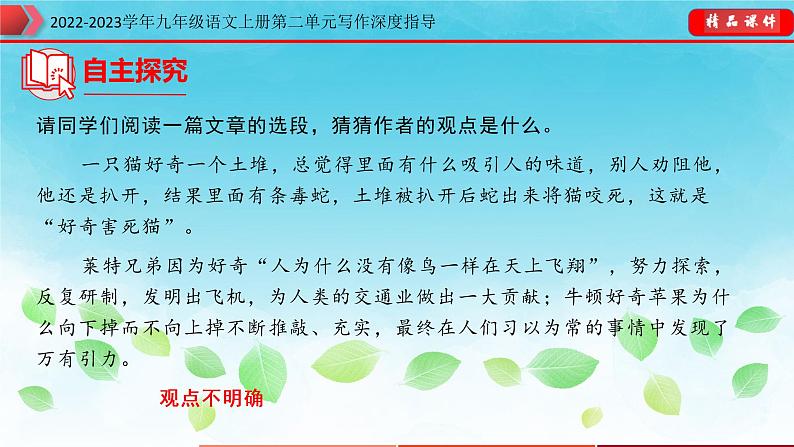 2022-2023学年九年级语文上册第二单元写作深度指导

精品课件

自主探究

请同学们阅读一篇文章的选段，猜猜作者的观点是什么。

一只猫好奇一个土堆，总觉得里面有什么吸引人的味道，别人劝阻他，他还是扒开，结果里面有条毒蛇，土堆被扒开后蛇出来将猫咬死，这就是“好奇害死猫”。

莱特兄弟因为好奇“人为什么没有像鸟一样在天上飞翔”，努力探索，反复研制，发明出飞机，为人类的交通业做出一大贡献；牛顿好奇苹果为什么向下掉而不向上掉不断推敲、充实，最终在人们习以为常的事情中发现了万有引力。

观点不明确